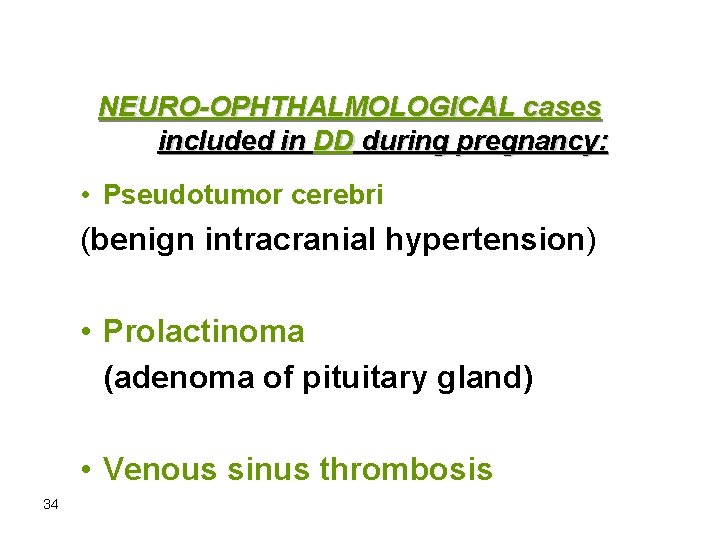 NEURO-OPHTHALMOLOGICAL cases included in DD during pregnancy:

• Pseudotumor cerebri

(benign intracranial hypertension)

• Prolactinoma

(adenoma of pituitary gland)

• Venous sinus thrombosis

34